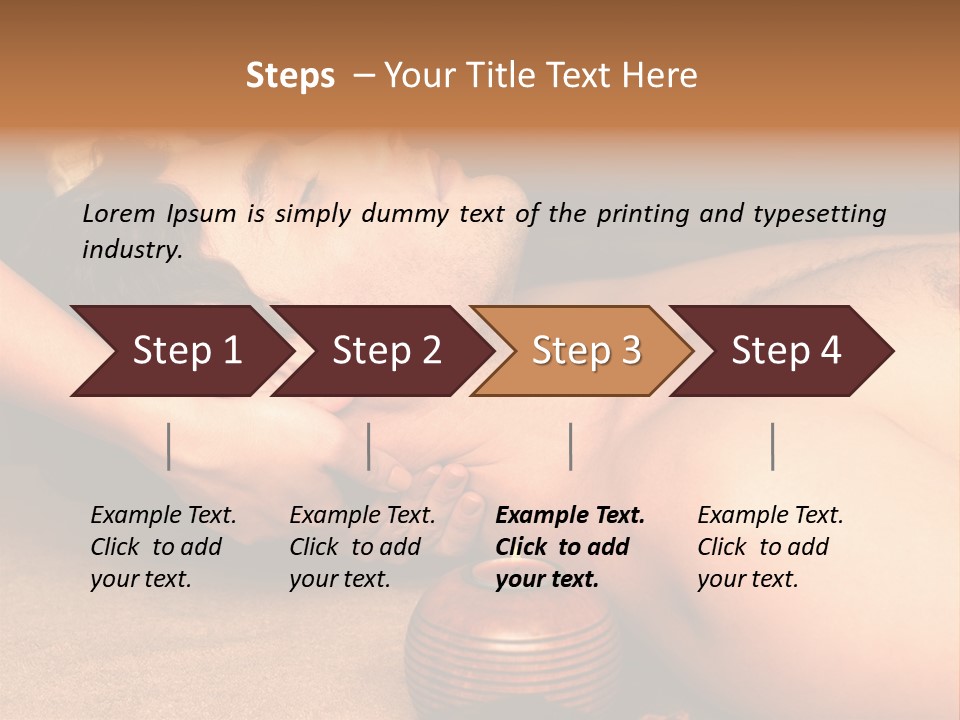 Steps – Your Title Text Here

Lorem Ipsum is simply dummy text of the printing and typesetting industry.

Step 1

Step 2

Step 3

Step 4

Example Text. Click to add your text.

Example Text. Click to add your text.

Example Text. Click to add your text.

Example Text. Click to add your text.